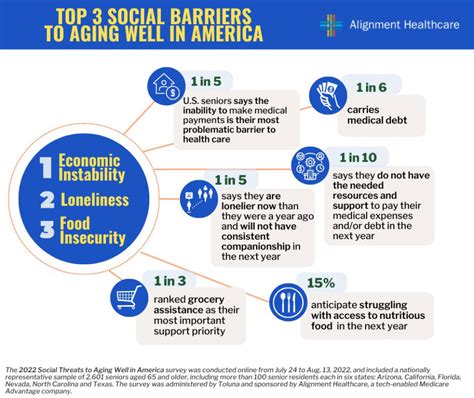 TOP 3 SOCIAL BARRIERS TO AGING WELL IN AMERICA

Alignment Healthcare

1 Economic Instability
2 Loneliness
3 Food Insecurity

1 in 5
U.S. seniors says the inability to make medical payments is their most problematic barrier to health care

1 in 6
carries medical debt

1 in 10
says they do not have the needed resources and support to pay their medical expenses and/or debt in the next year

1 in 5
says they are lonelier now than they were a year ago and will not have consistent companionship in the next year

1 in 3
ranked grocery assistance as their most important support priority

15%
anticipate struggling with access to nutritious food in the next year

The 2022 Social Threats to Aging Well in America survey was conducted online from July 24 to Aug. 13, 2022, and included a nationally representative sample of 2,601 seniors aged 65 and older, including more than 100 senior residents each in six states: Arizona, California, Florida, Nevada, North Carolina and Texas. The survey was administered by Toluna and sponsored by Alignment Healthcare, a tech-enabled Medicare Advantage company.